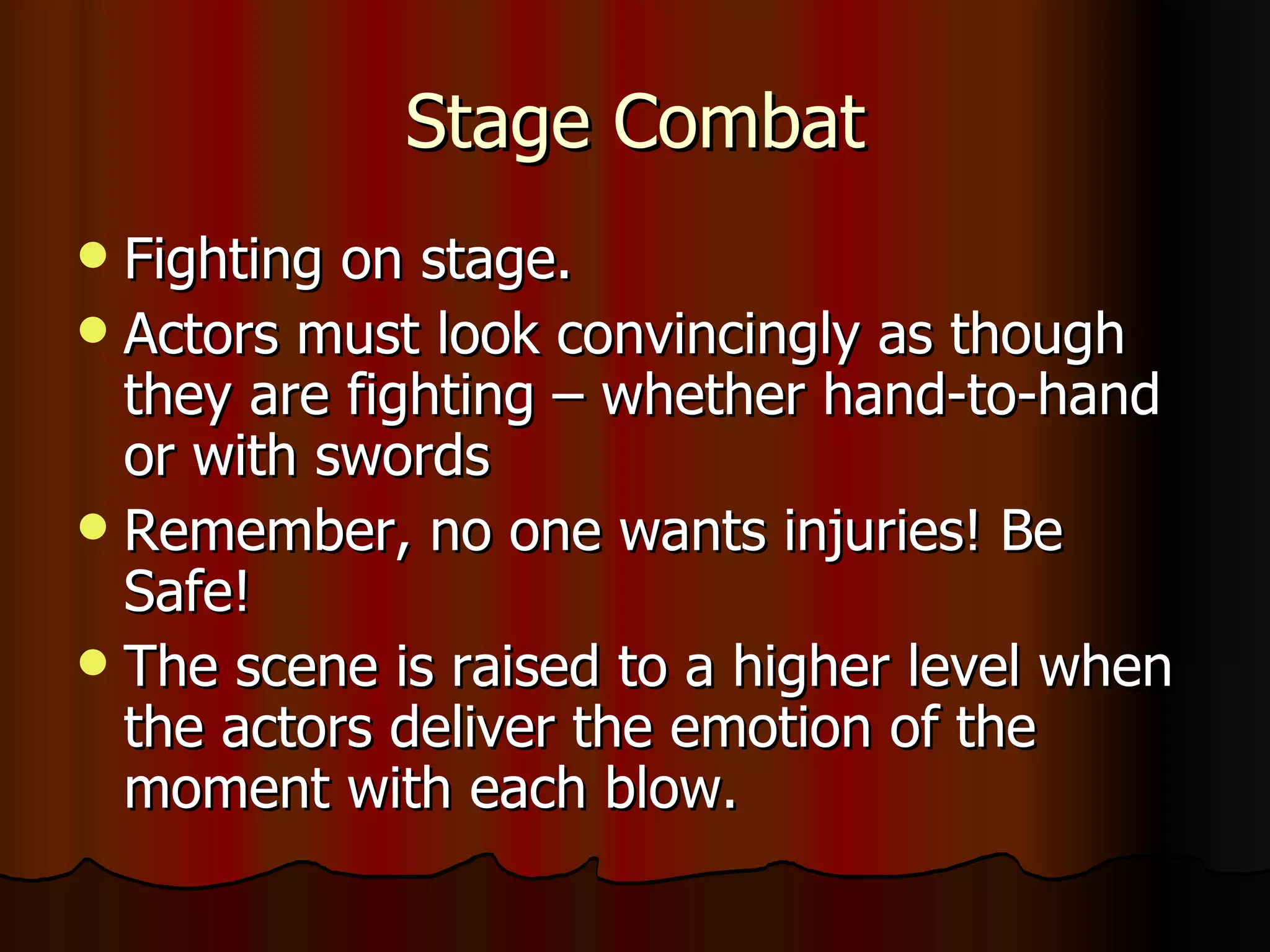 Stage Combat

- Fighting on stage.
- Actors must look convincingly as though they are fighting – whether hand-to-hand or with swords
- Remember, no one wants injuries! Be Safe!
- The scene is raised to a higher level when the actors deliver the emotion of the moment with each blow.